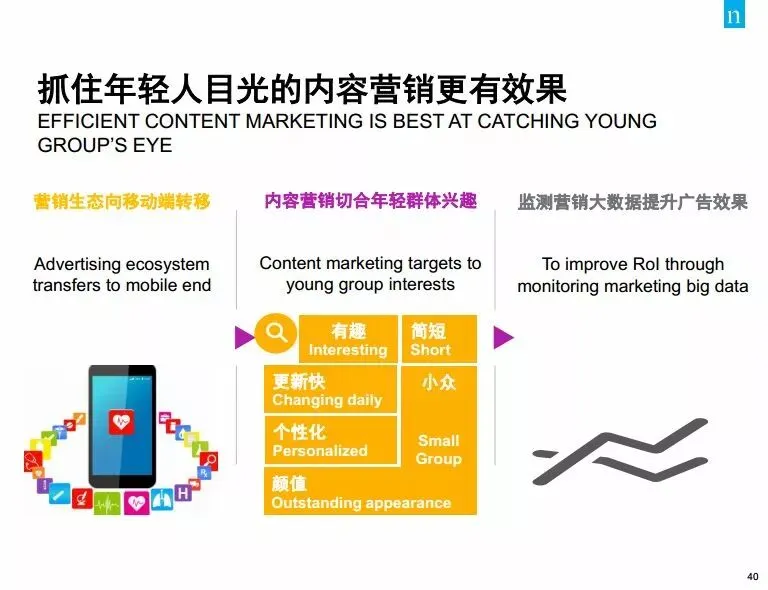 n

抓住年轻人目光的内容营销更有效果
EFFICIENT CONTENT MARKETING IS BEST AT CATCHING YOUNG GROUP'S EYE

营销生态向移动端转移

Advertising ecosystem transfers to mobile end

内容营销切合年轻群体兴趣

Content marketing targets to young group interests

有趣
Interesting

简短
Short

更新快
Changing daily

小众

Small Group

个性化
Personalized

颜值
Outstanding appearance

监测营销大数据提升广告效果

To improve RoI through monitoring marketing big data

40